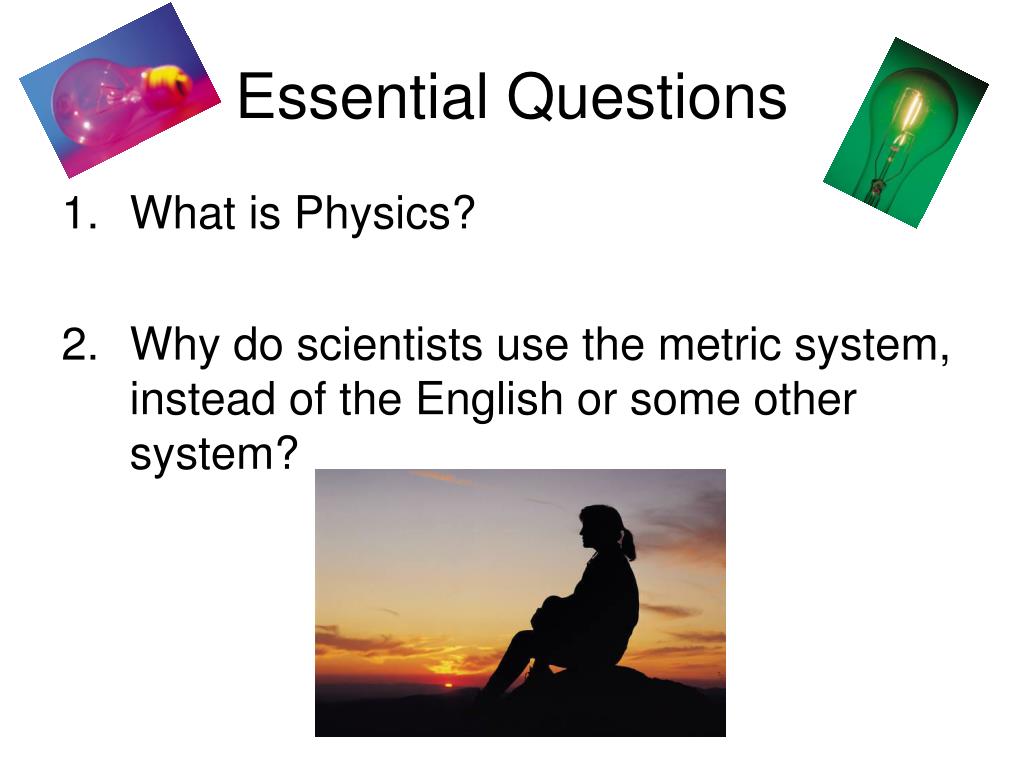 Essential Questions

1. What is Physics?

2. Why do scientists use the metric system, instead of the English or some other system?